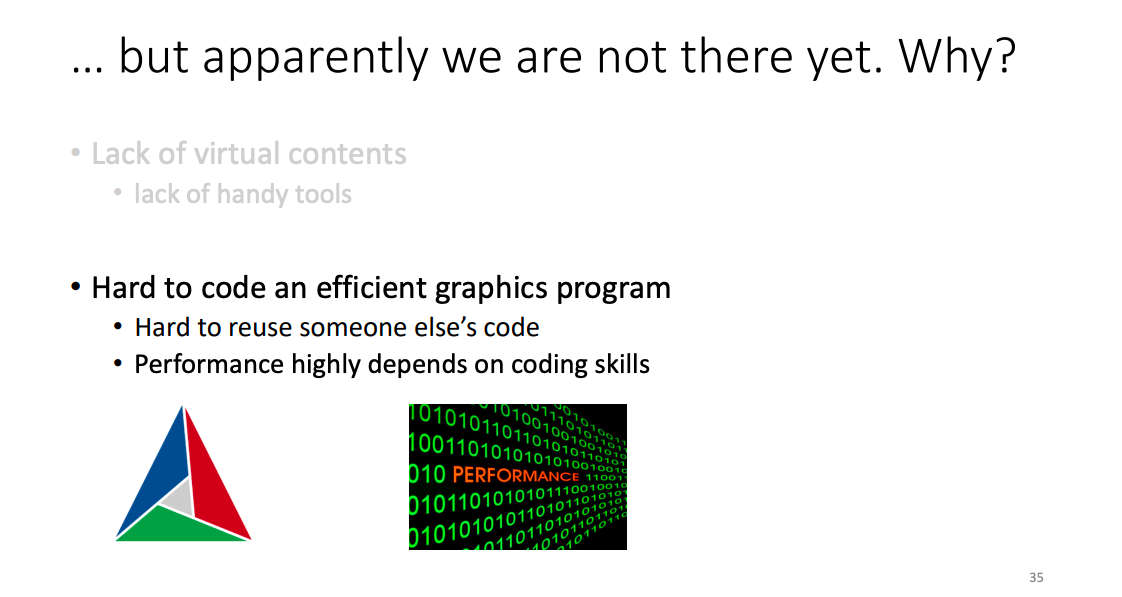 … but apparently we are not there yet. Why?

• Lack of virtual contents
  • lack of handy tools

• Hard to code an efficient graphics program
  • Hard to reuse someone else's code
  • Performance highly depends on coding skills

PERFORMANCE

35